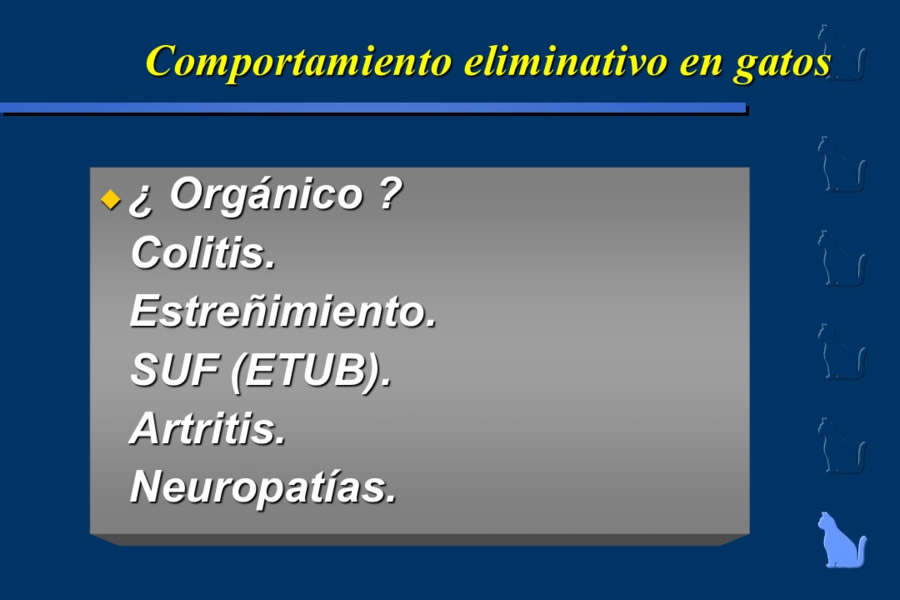 Comportamiento eliminativo en gatos

¿ Orgánico ?
Colitis.
Estreñimiento.
SUF (ETUB).
Artritis.
Neuropatías.